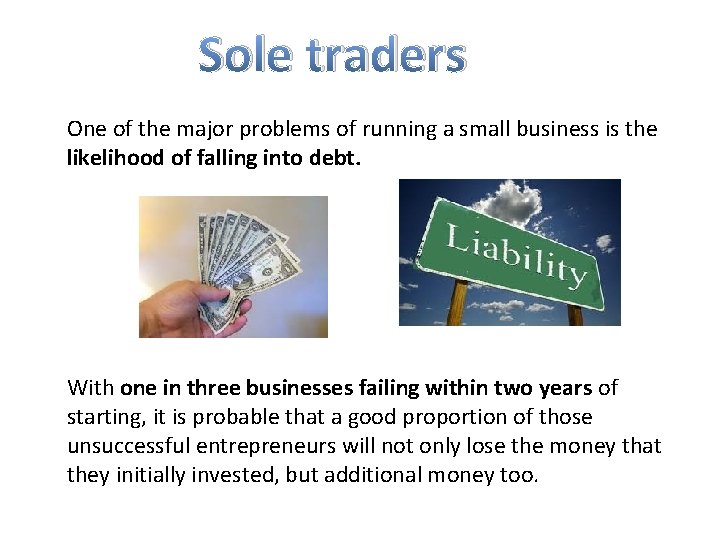 Sole traders

One of the major problems of running a small business is the likelihood of falling into debt.

Liability

With one in three businesses failing within two years of starting, it is probable that a good proportion of those unsuccessful entrepreneurs will not only lose the money that they initially invested, but additional money too.